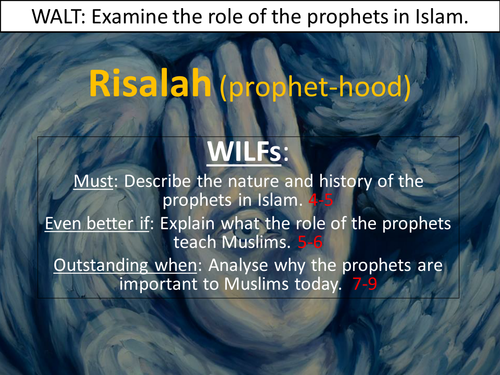 WALT: Examine the role of the prophets in Islam.

Risalah (prophet-hood)

WILFs:

Must: Describe the nature and history of the prophets in Islam. 4-5

Even better if: Explain what the role of the prophets teach Muslims. 5-6

Outstanding when: Analyse why the prophets are important to Muslims today. 7-9